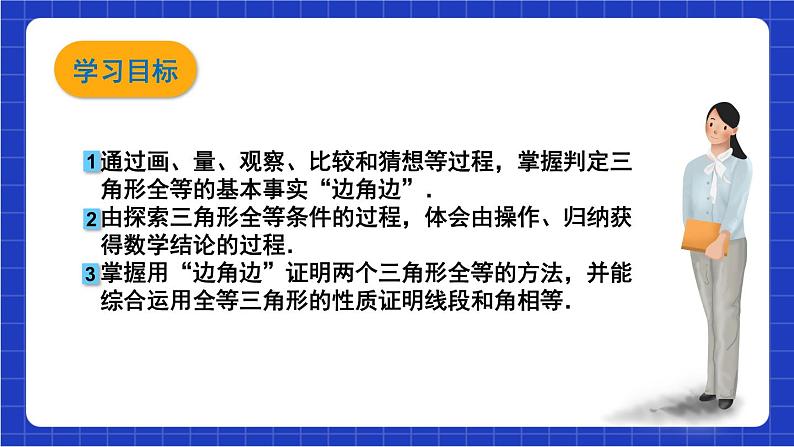 学习目标

1 通过画、量、观察、比较和猜想等过程，掌握判定三角形全等的基本事实“边角边”.

2 由探索三角形全等条件的过程，体会由操作、归纳获得数学结论的过程.

3 掌握用“边角边”证明两个三角形全等的方法，并能综合运用全等三角形的性质证明线段和角相等.